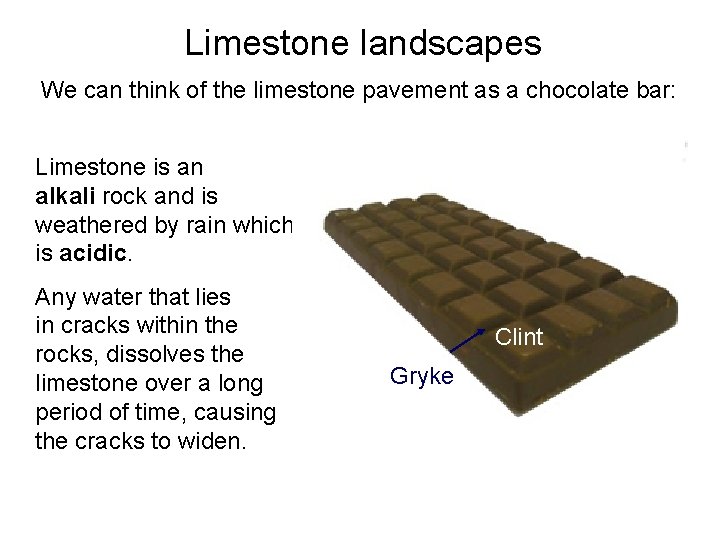 Limestone landscapes

We can think of the limestone pavement as a chocolate bar:

Limestone is an alkali rock and is weathered by rain which is acidic.

Any water that lies in cracks within the rocks, dissolves the limestone over a long period of time, causing the cracks to widen.

Clint

Gryke